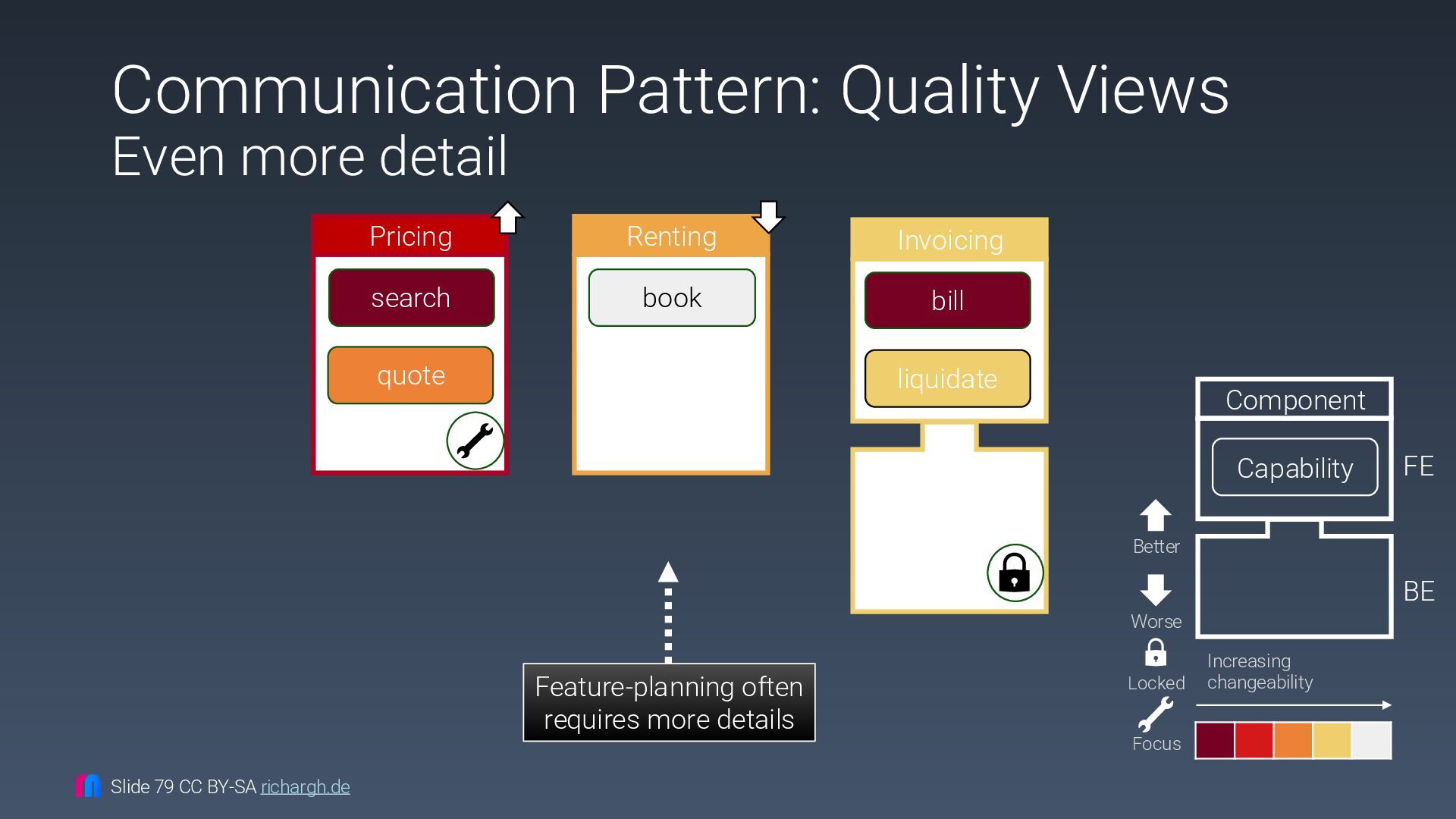 Communication Pattern: Quality Views
Even more detail

Pricing
search
quote

Renting
book

Invoicing
bill
liquidate

Feature-planning often requires more details

Component
Capability
FE
BE
Better
Worse
Locked
Focus
Increasing changeability

Slide 79 CC BY-SA richargh.de